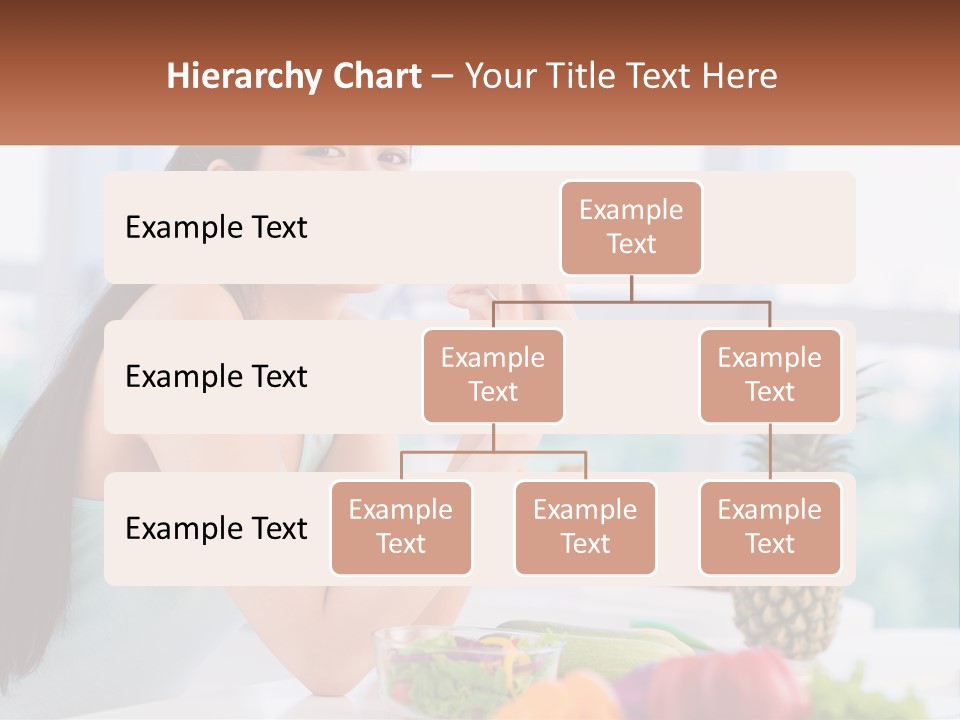 Hierarchy Chart – Your Title Text Here

Example Text

Example Text

Example Text

Example Text

Example Text

Example Text

Example Text

Example Text

Example Text